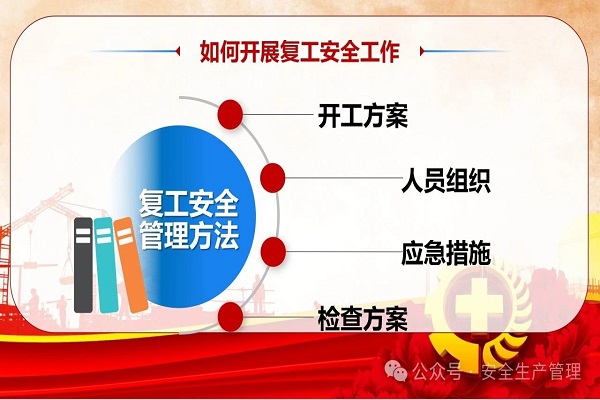 如何开展复工安全工作

复工安全管理方法

开工方案

人员组织

应急措施

检查方案

公众号 · 安全生产管理